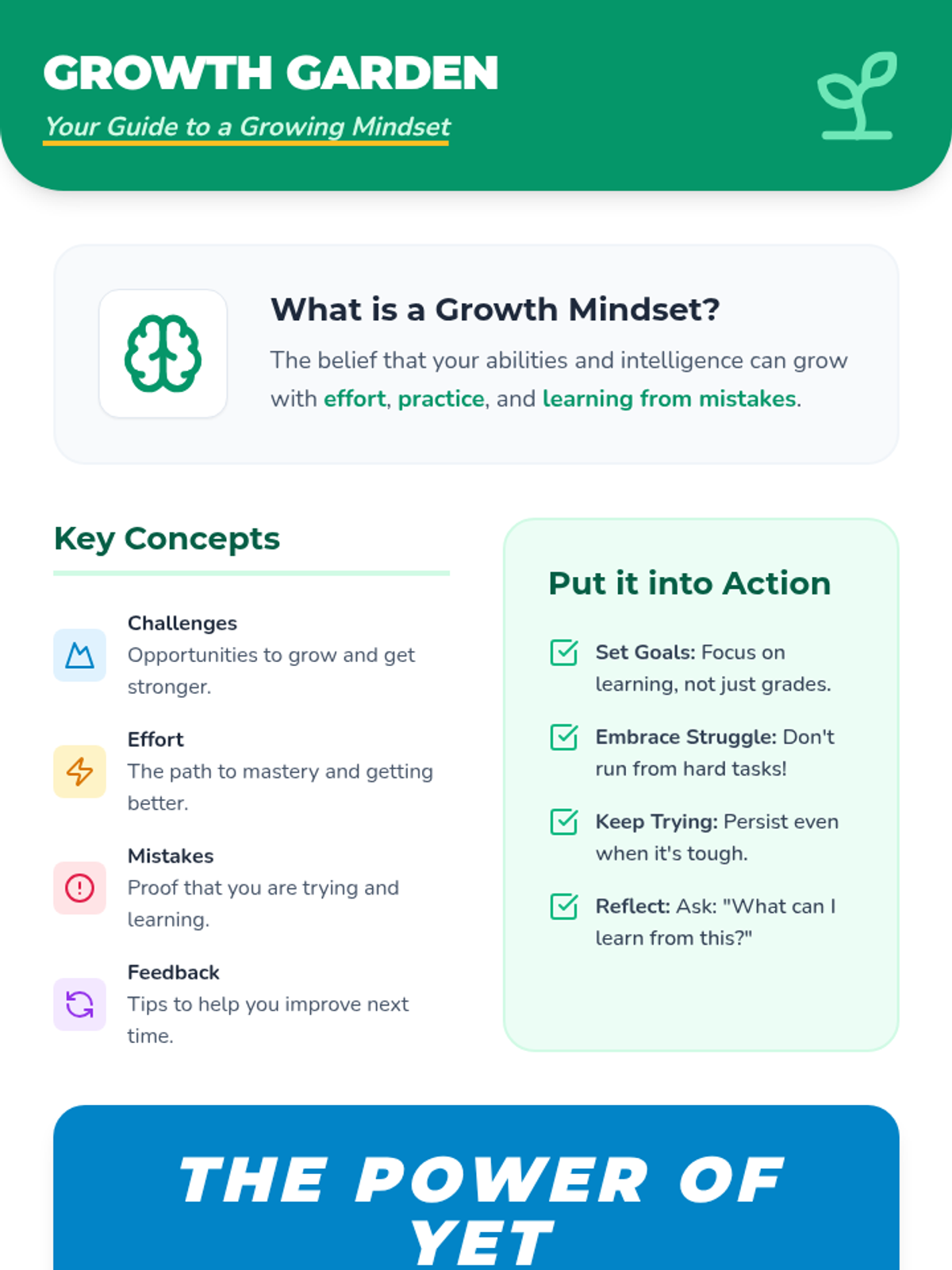 GROWTH GARDEN

Your Guide to a Growing Mindset

What is a Growth Mindset?

The belief that your abilities and intelligence can grow with effort, practice, and learning from mistakes.

Key Concepts

Challenges
Opportunities to grow and get stronger.

Effort
The path to mastery and getting better.

Mistakes
Proof that you are trying and learning.

Feedback
Tips to help you improve next time.

Put it into Action

Set Goals: Focus on learning, not just grades.

Embrace Struggle: Don't run from hard tasks!

Keep Trying: Persist even when it's tough.

Reflect: Ask: "What can I learn from this?"

THE POWER OF YET